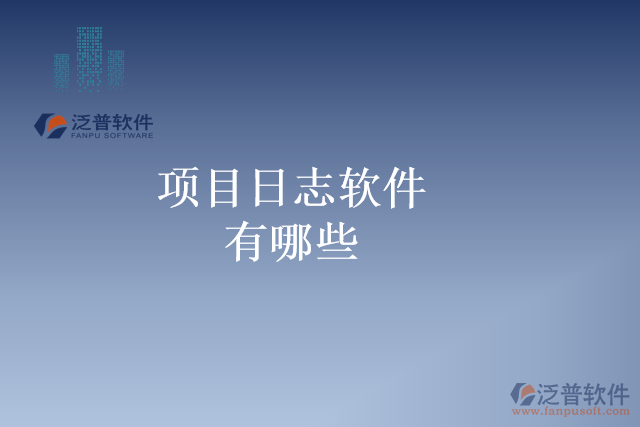 泛普软件
FANPU SOFTWARE

项目日志软件
有哪些

泛普软件
www.fanpusoft.com